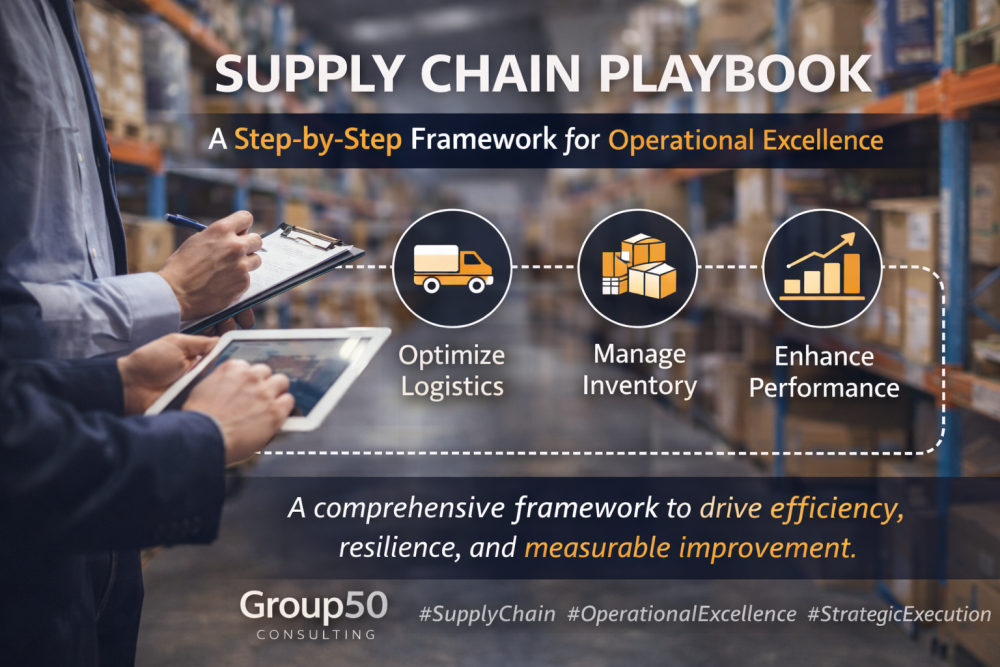 SUPPLY CHAIN PLAYBOOK

A Step-by-Step Framework for Operational Excellence

Optimize Logistics

Manage Inventory

Enhance Performance

A comprehensive framework to drive efficiency, resilience, and measurable improvement.

Group50
CONSULTING

#SupplyChain #OperationalExcellence #StrategicExecution